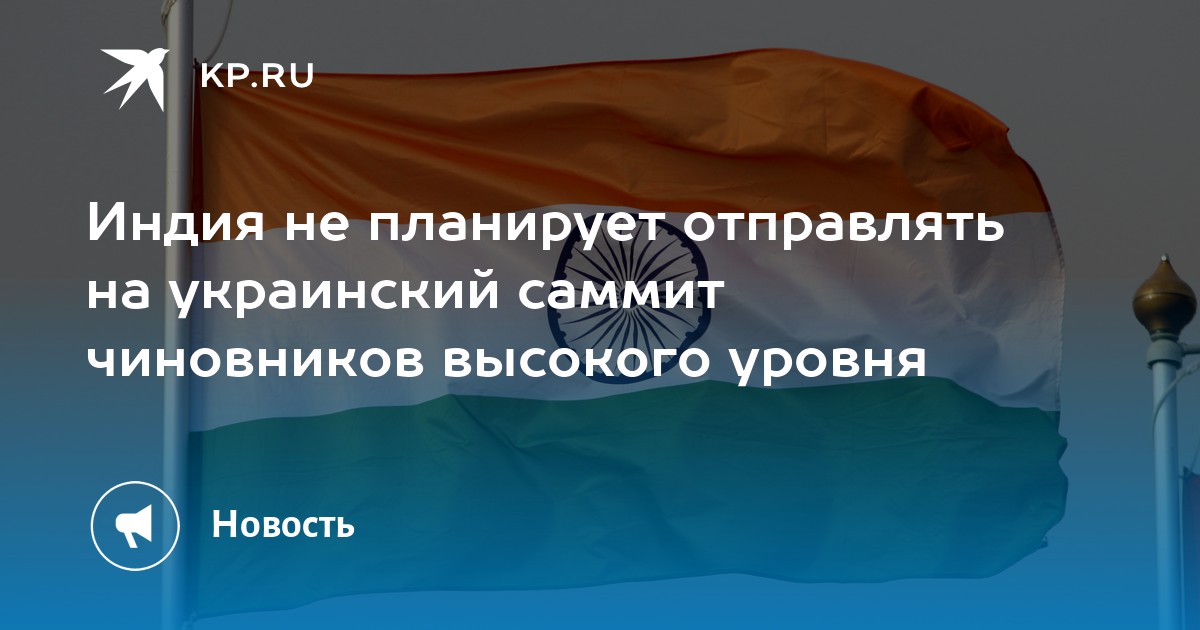 KP.RU

Индия не планирует отправлять на украинский саммит чиновников высокого уровня

Новость